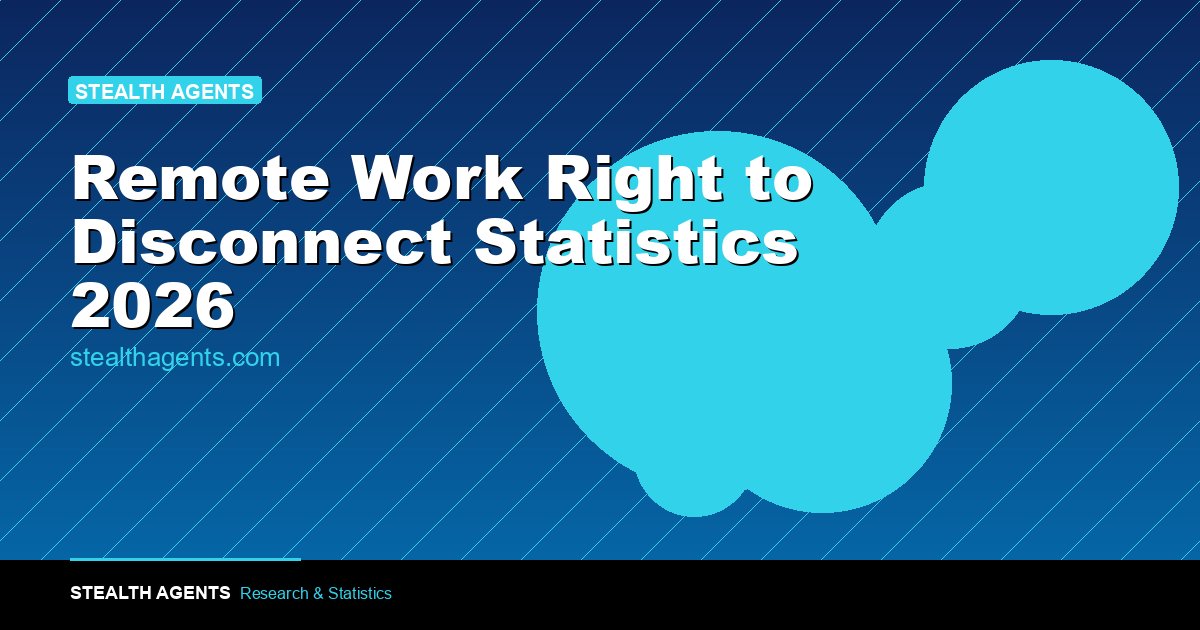 STEALTH AGENTS

Remote Work Right to Disconnect Statistics 2026

stealthagents.com

STEALTH AGENTS Research & Statistics